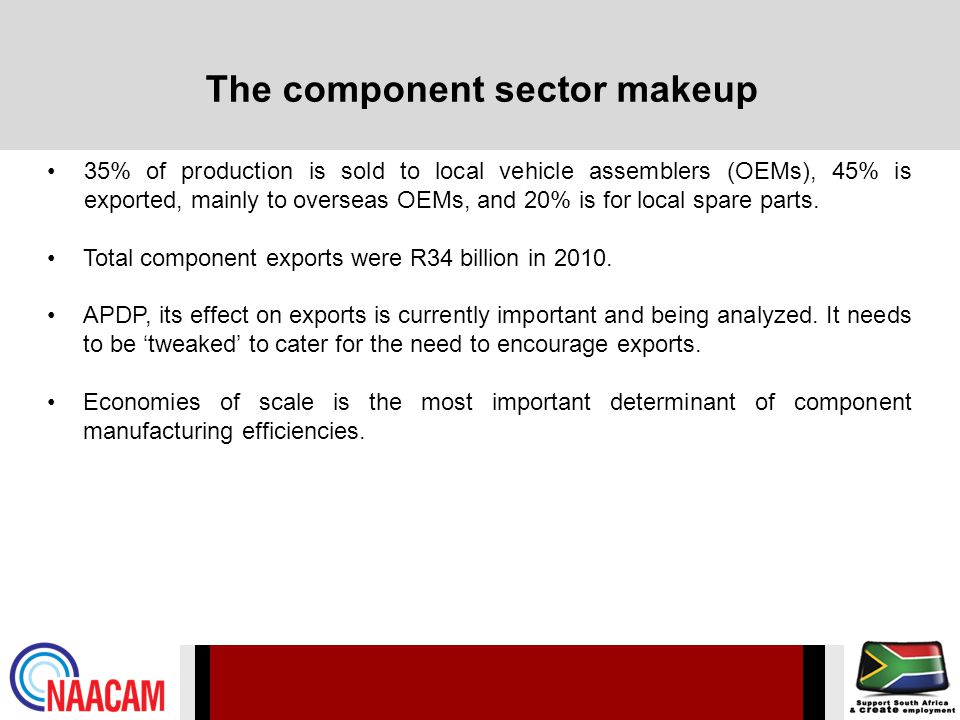 The component sector makeup

• 35% of production is sold to local vehicle assemblers (OEMs), 45% is exported, mainly to overseas OEMs, and 20% is for local spare parts.

• Total component exports were R34 billion in 2010.

• APDP, its effect on exports is currently important and being analyzed. It needs to be ‘tweaked’ to cater for the need to encourage exports.

• Economies of scale is the most important determinant of component manufacturing efficiencies.

NAACAM

Support South Africa & create employment